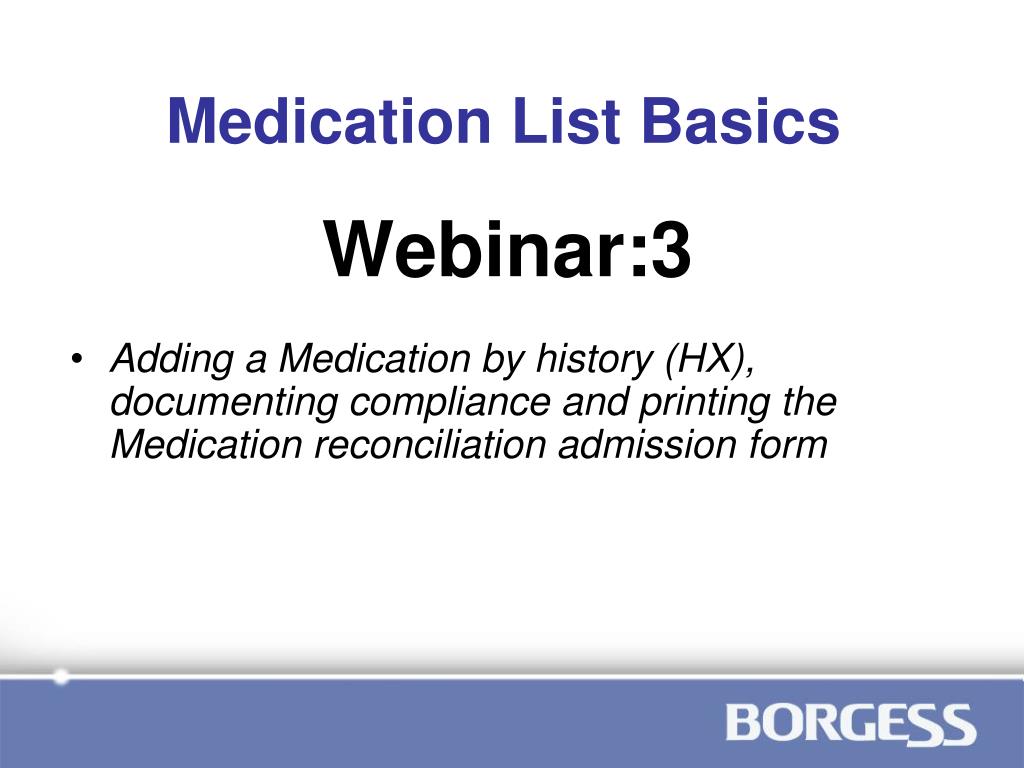 Medication List Basics

Webinar:3

• Adding a Medication by history (HX), documenting compliance and printing the Medication reconciliation admission form

BORGESS